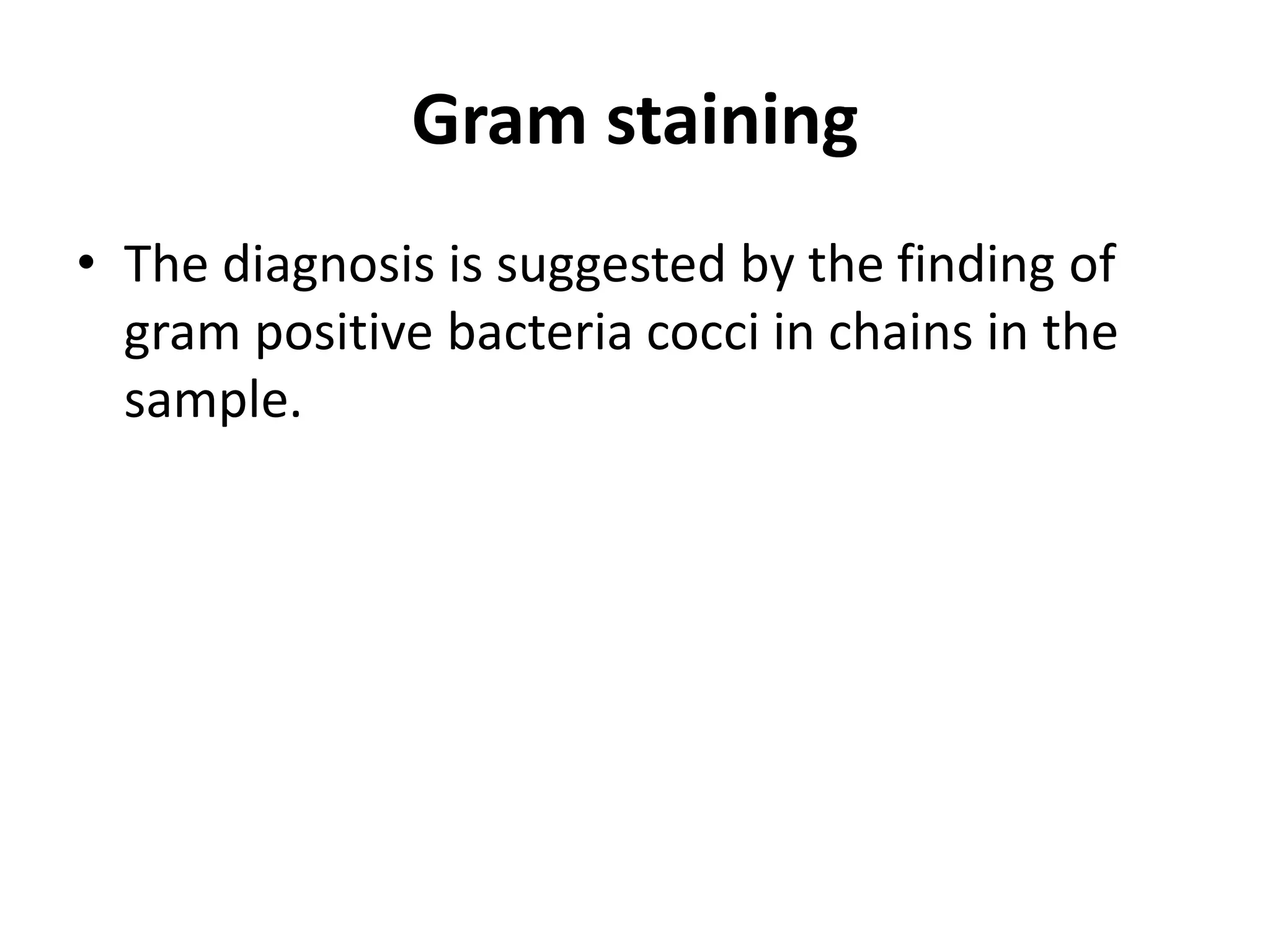 Gram staining

• The diagnosis is suggested by the finding of gram positive bacteria cocci in chains in the sample.